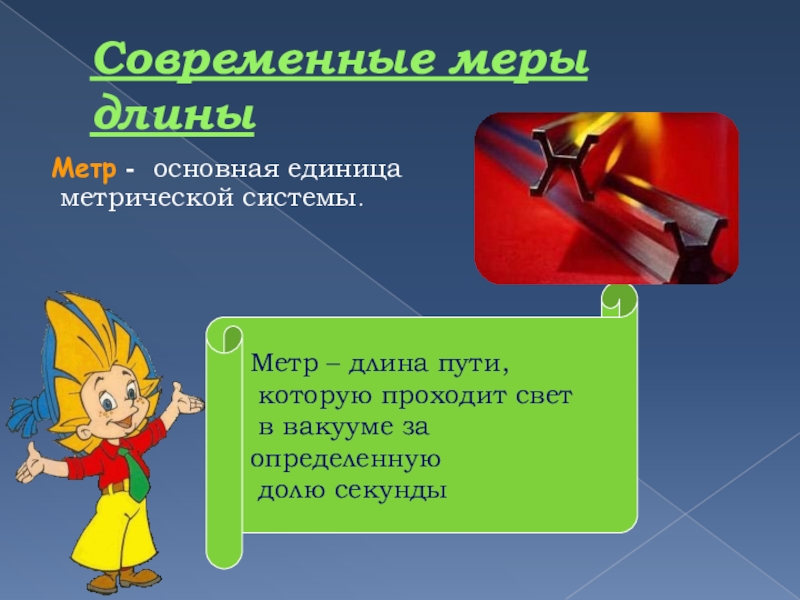 Современные меры длины

Метр - основная единица метрической системы.

Метр – длина пути, которую проходит свет в вакууме за определенную долю секунды